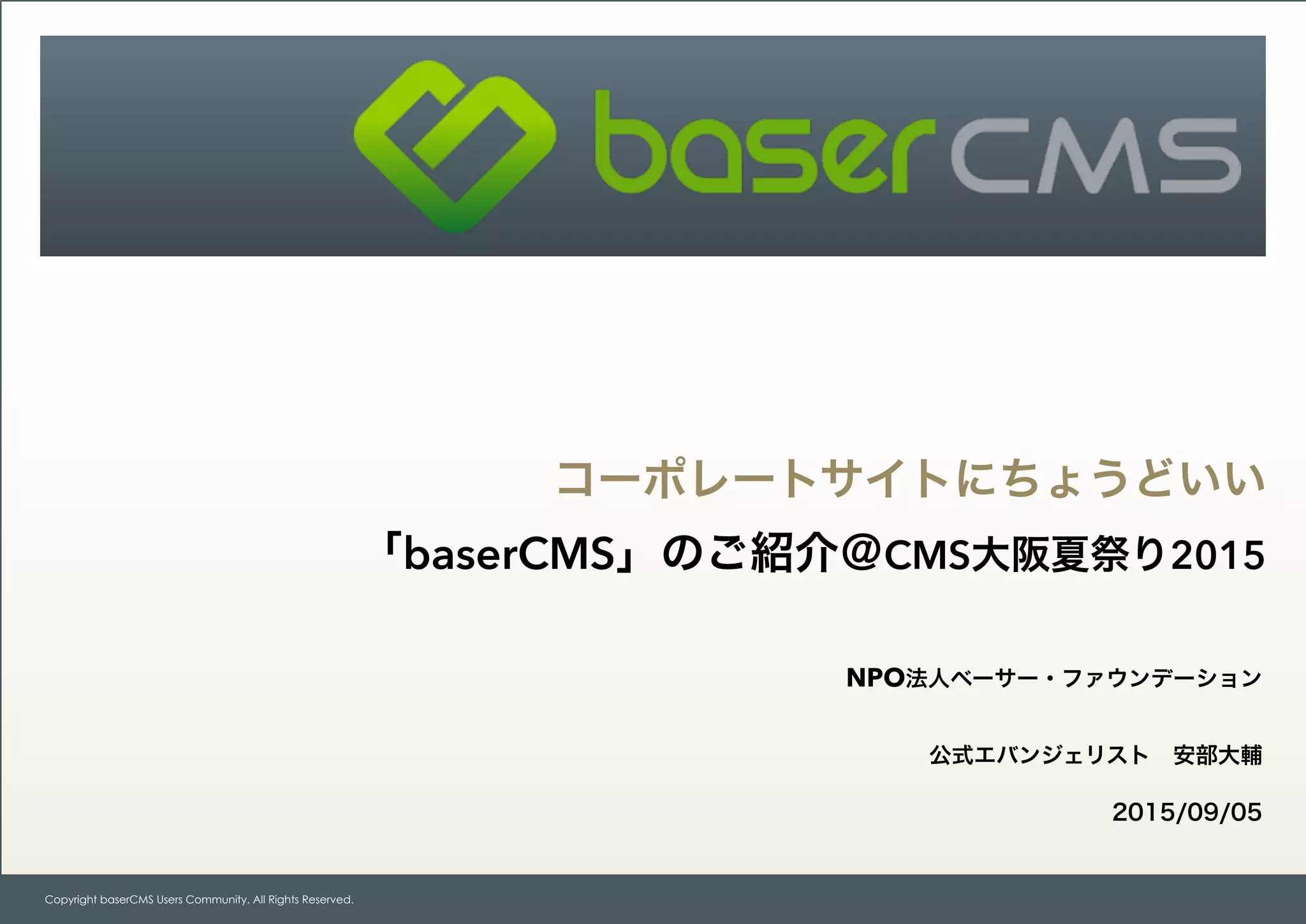 baser CMS

コーポレートサイトにちょうどいい

「baserCMS」のご紹介@CMS大阪夏祭り2015

NPO法人ベーサー・ファウンデーション

公式エバンジェリスト　安部大輔

2015/09/05

Copyright baserCMS Users Community. All Rights Reserved.